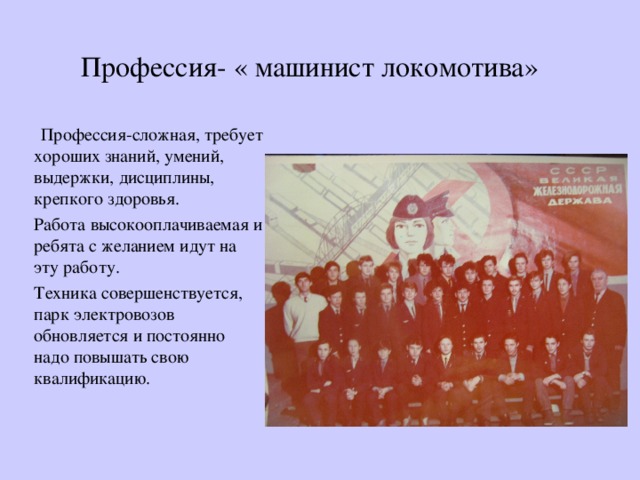 Профессия- « машинист локомотива»

Профессия-сложная, требует хороших знаний, умений, выдержки, дисциплины, крепкого здоровья.

Работа высокооплачиваемая и ребята с желанием идут на эту работу.

Техника совершенствуется, парк электровозов обновляется и постоянно надо повышать свою квалификацию.

СССР ВЕЛИКАЯ ЖЕЛЕЗНОДОРОЖНАЯ ДЕРЖАВА